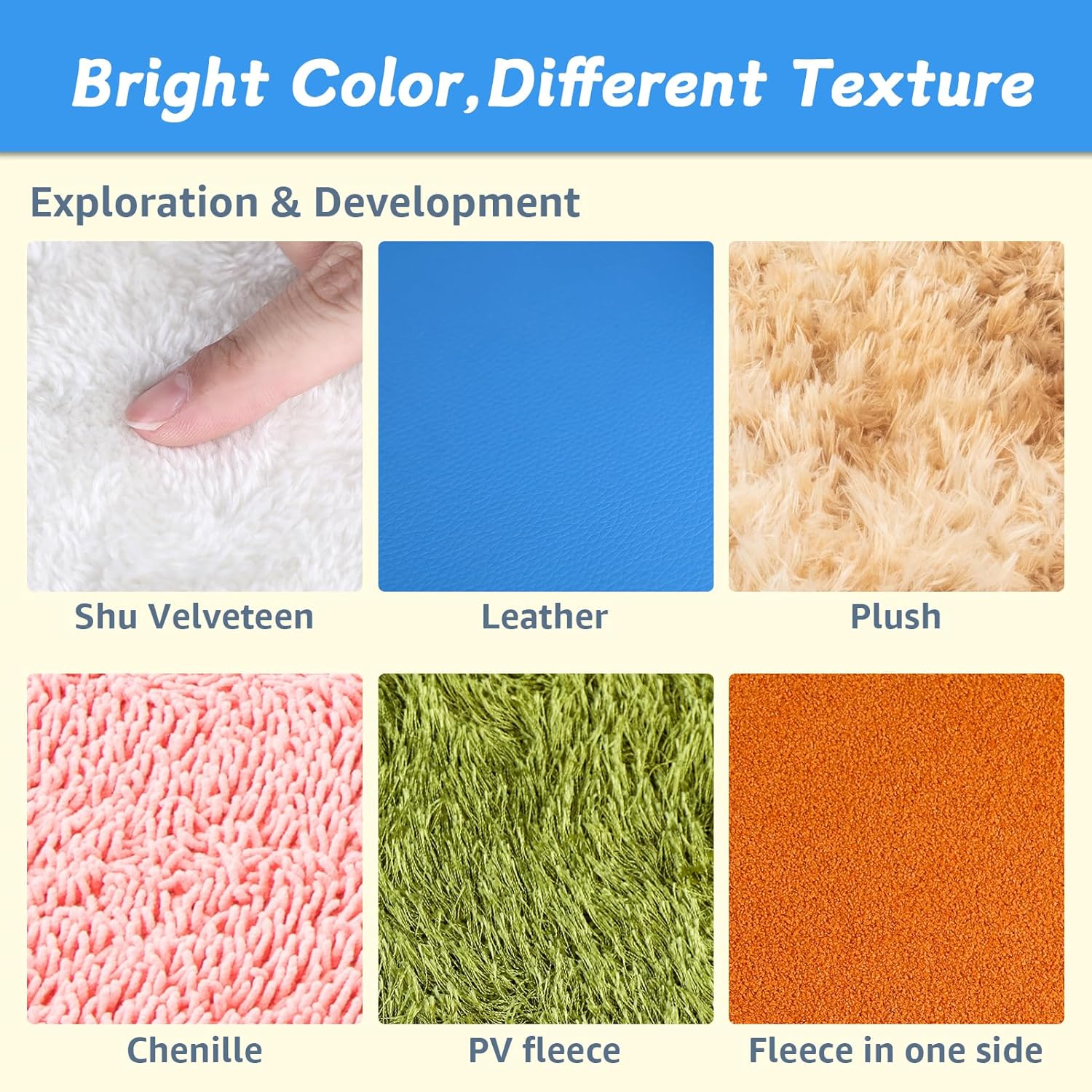 Bright Color,Different Texture

Exploration & Development

Shu Velveteen

Leather

Plush

Chenille

PV fleece

Fleece in one side